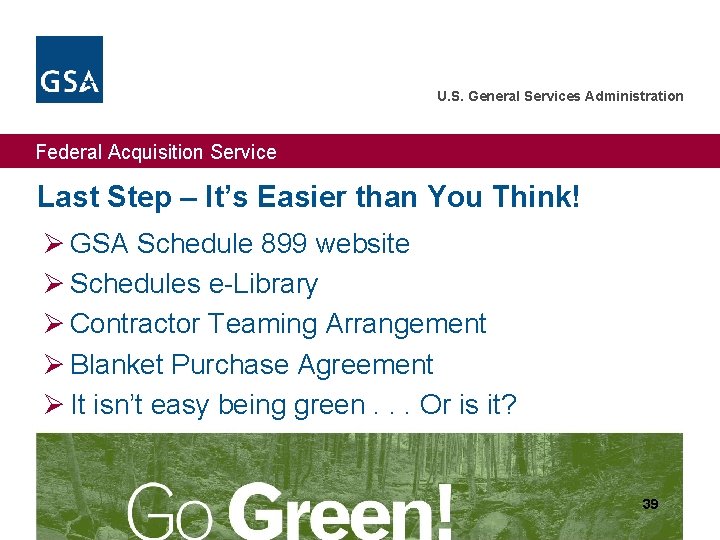 GSA

U.S. General Services Administration

Federal Acquisition Service

Last Step – It's Easier than You Think!

➢ GSA Schedule 899 website
➢ Schedules e-Library
➢ Contractor Teaming Arrangement
➢ Blanket Purchase Agreement
➢ It isn't easy being green . . . Or is it?

Go Green!

39